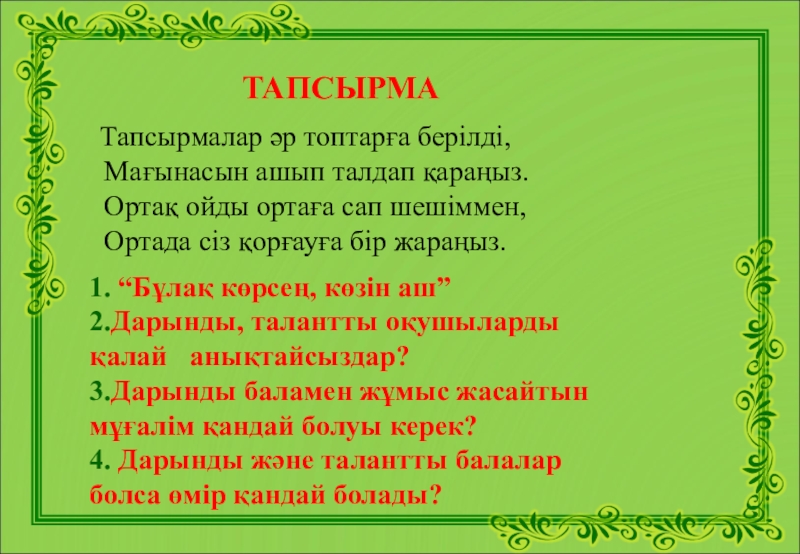 ТАПСЫРМА

Тапсырмалар әр топтарға берілді,
Мағынасын ашып талдап қараңыз.
Ортақ ойды ортаға сап шешіммен,
Ортада сіз қорғауға бір жараңыз.

1. “Бұлақ көрсең, көзін аш”
2.Дарынды, талантты оқушыларды қалай анықтайсыздар?
3.Дарынды баламен жұмыс жасайтын мұғалім қандай болуы керек?
4. Дарынды және талантты балалар болса өмір қандай болады?